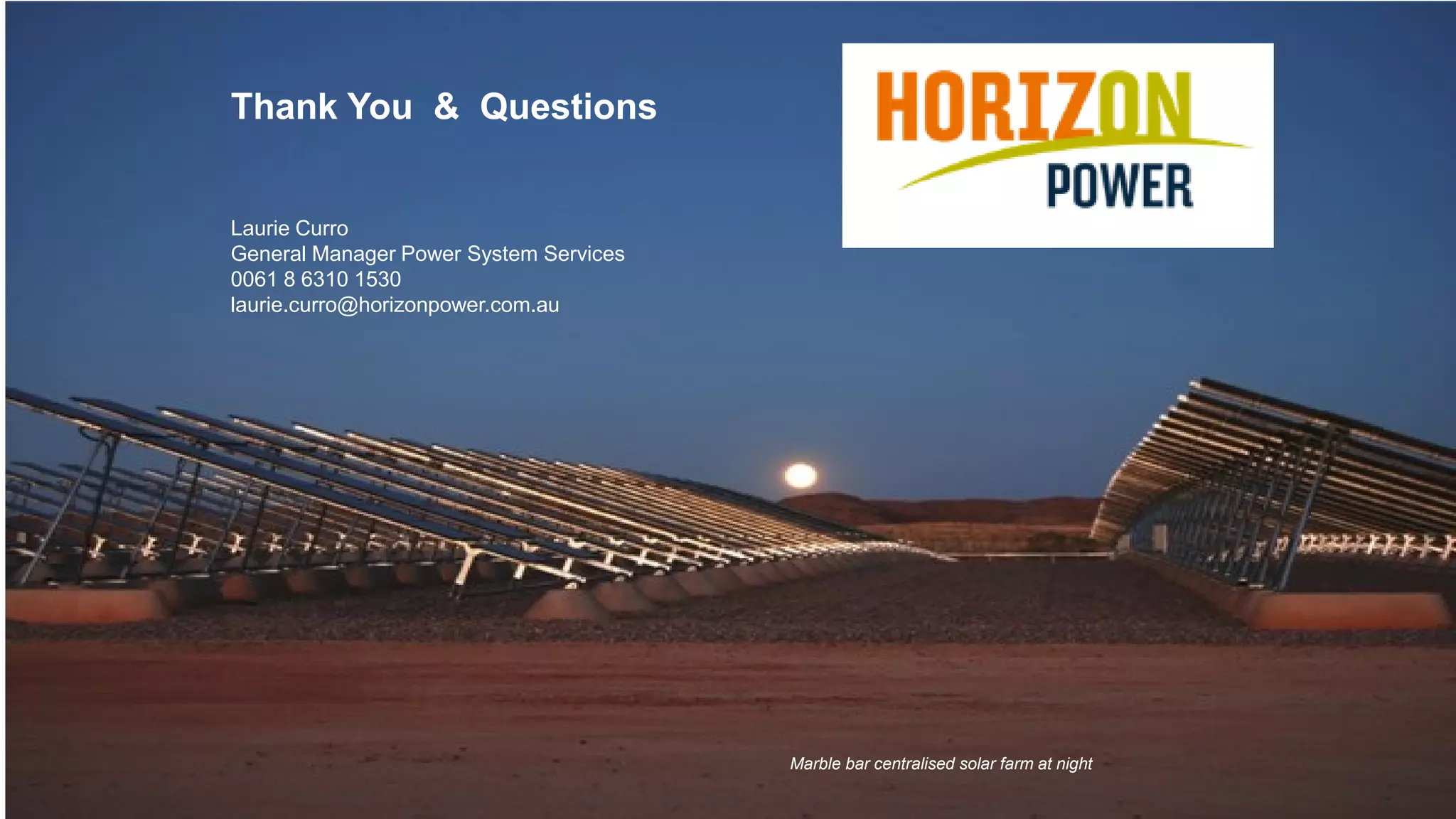 Thank You & Questions

HORIZON POWER

Laurie Curro
General Manager Power System Services
0061 8 6310 1530
laurie.curro@horizonpower.com.au

Marble bar centralised solar farm at night